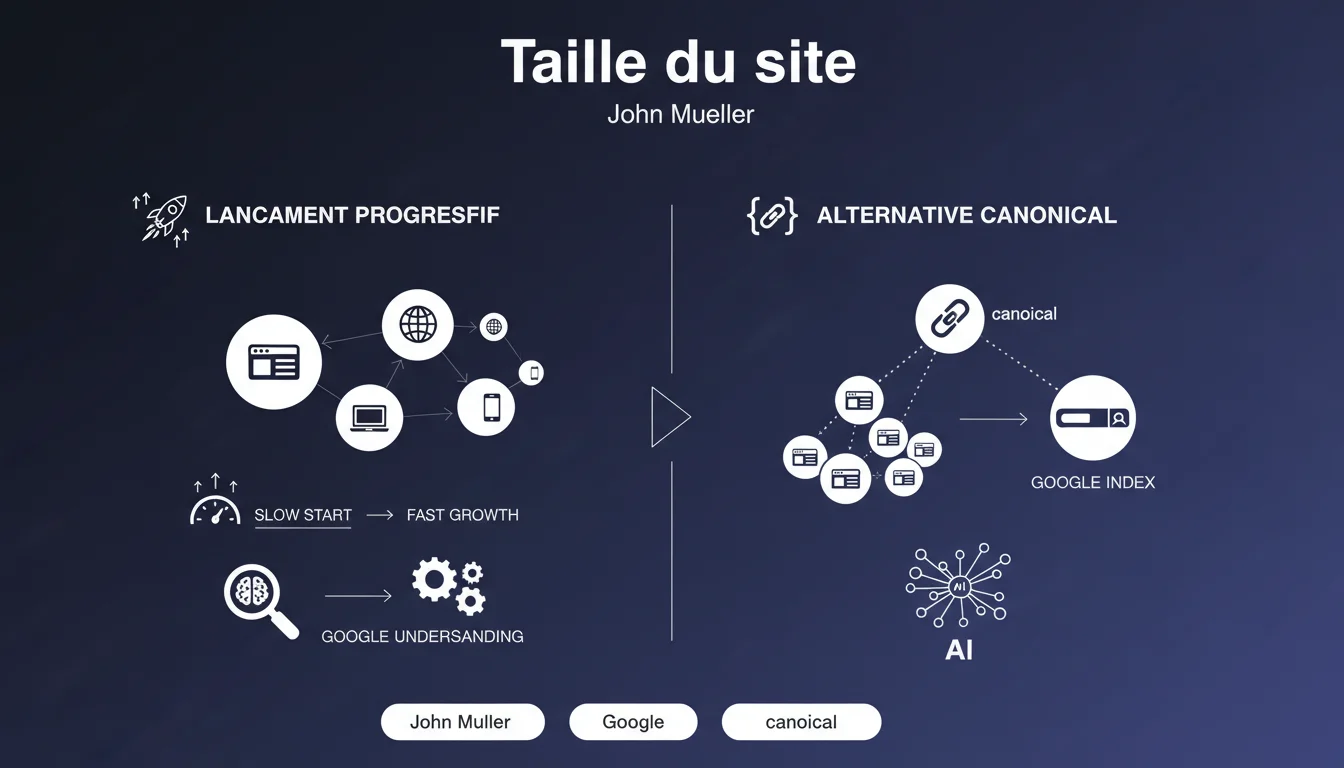 Taille du site

John Mueller

LANCAMENT PROGRESFIF

SLOW START → FAST GROWTH

GOOGLE UNDERSANDING

ALTERNATIVE CANONICAL

canoical

GOOGLE INDEX

AI

AI

John Muller

Google

canoical